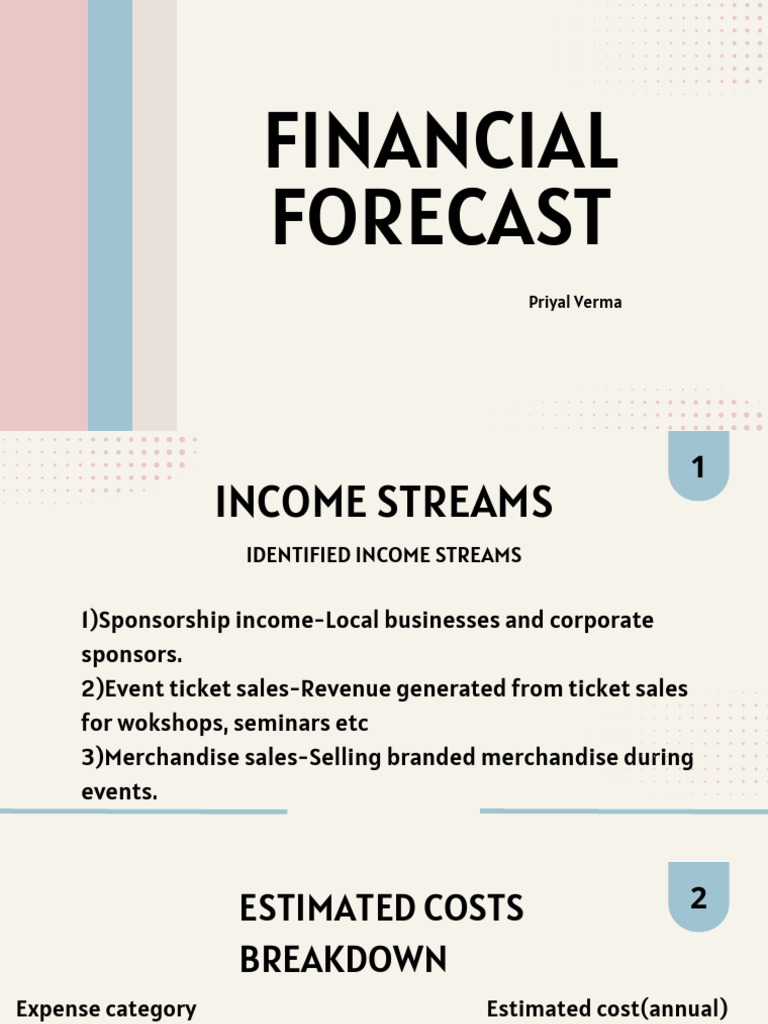 FINANCIAL FORECAST

Priyal Verma

1

INCOME STREAMS

IDENTIFIED INCOME STREAMS

1)Sponsorship income-Local businesses and corporate sponsors.
2)Event ticket sales-Revenue generated from ticket sales for wokshops, seminars etc
3)Merchandise sales-Selling branded merchandise during events.

2

ESTIMATED COSTS BREAKDOWN

Expense category

Estimated cost(annual)